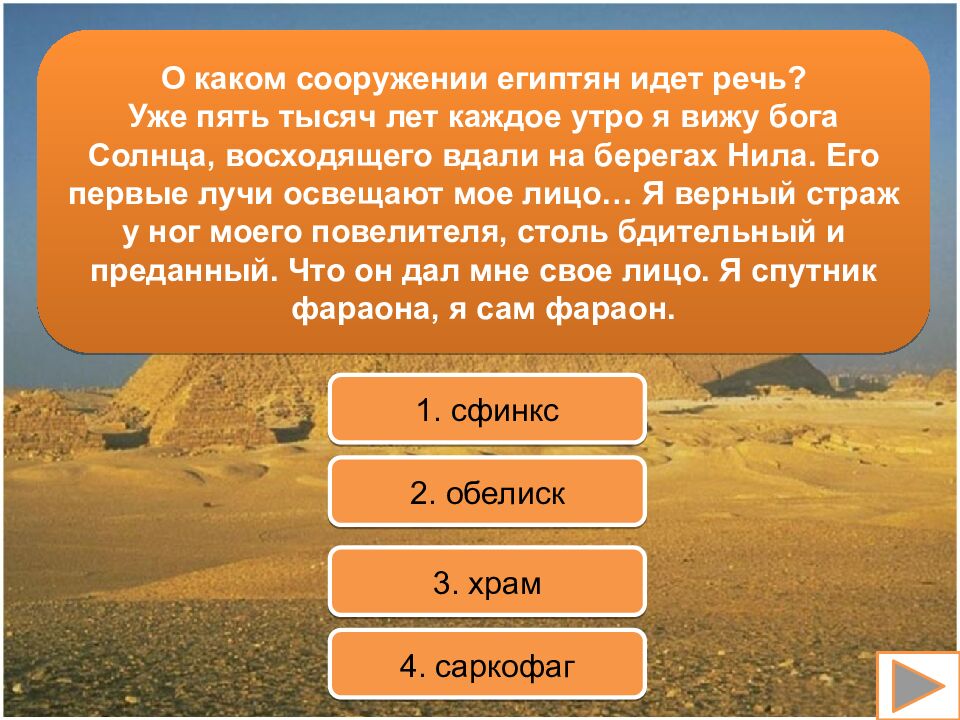 О каком сооружении египтян идет речь?
Уже пять тысяч лет каждое утро я вижу бога Солнца, восходящего вдали на берегах Нила. Его первые лучи освещают мое лицо… Я верный страж у ног моего повелителя, столь бдительный и преданный. Что он дал мне свое лицо. Я спутник фараона, я сам фараон.

1. сфинкс

2. обелиск

3. храм

4. саркофаг